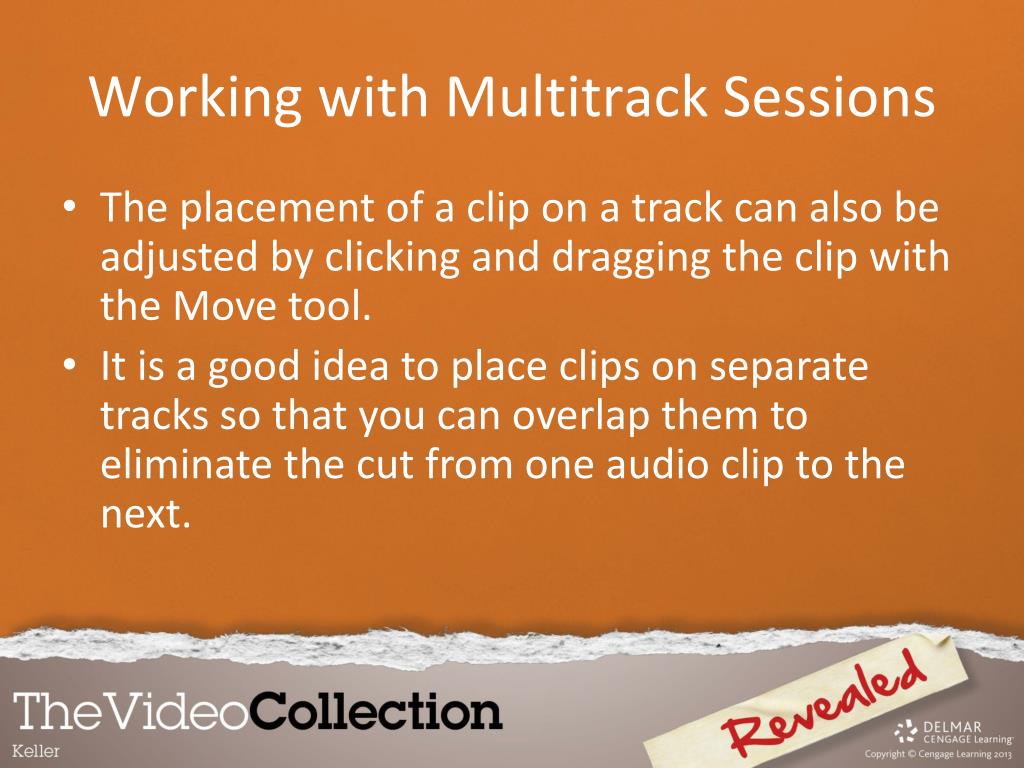 Working with Multitrack Sessions

• The placement of a clip on a track can also be adjusted by clicking and dragging the clip with the Move tool.

• It is a good idea to place clips on separate tracks so that you can overlap them to eliminate the cut from one audio clip to the next.

TheVideoCollection
Keller

Revealed

DELMAR CENGAGE Learning
Copyright © Cengage Learning 2013